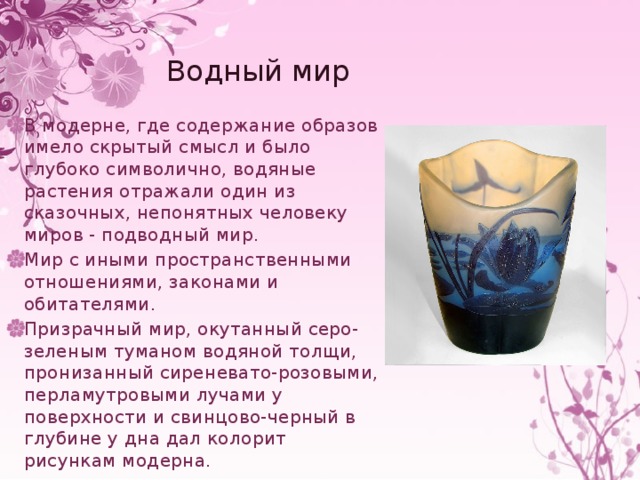 Водный мир

В модерне, где содержание образов имело скрытый смысл и было глубоко символично, водяные растения отражали один из сказочных, непонятных человеку миров - подводный мир.

Мир с иными пространственными отношениями, законами и обитателями.

Призрачный мир, окутанный серо-зеленым туманом водяной толщи, пронизанный сиреневато-розовыми, перламутровыми лучами у поверхности и свинцово-черный в глубине у дна дал колорит рисункам модерна.